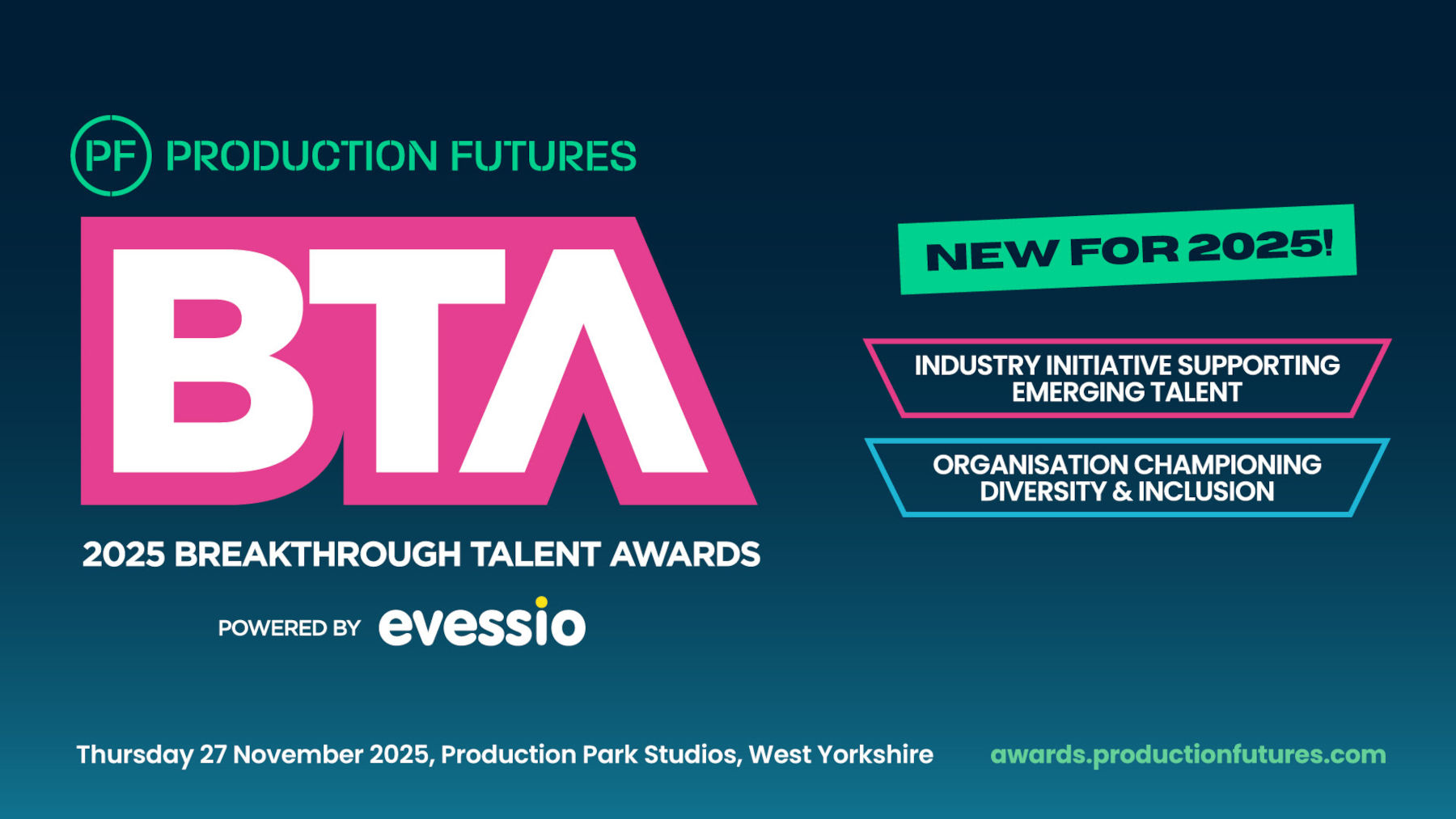 PF PRODUCTION FUTURES

BTA

2025 BREAKTHROUGH TALENT AWARDS

POWERED BY evessio

NEW FOR 2025!

INDUSTRY INITIATIVE SUPPORTING EMERGING TALENT

ORGANISATION CHAMPIONING DIVERSITY & INCLUSION

Thursday 27 November 2025, Production Park Studios, West Yorkshire

awards.productionfutures.com